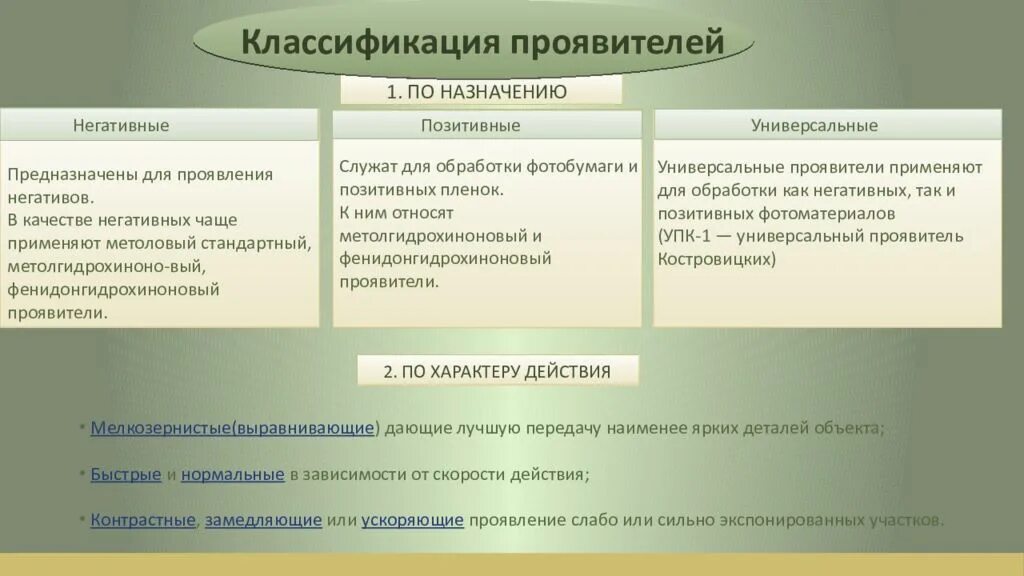 Классификация проявителей

1. ПО НАЗНАЧЕНИЮ

Негативные

Предназначены для проявления негативов.
В качестве негативных чаще применяют метоловый стандартный, метолгидрохиноно-вый, фенидонгидрохиноновый проявители.

Позитивные

Служат для обработки фотобумаги и позитивных пленок.
К ним относят метолгидрохиноновый и фенидонгидрохиноновый проявители.

Универсальные

Универсальные проявители применяют для обработки как негативных, так и позитивных фотоматериалов (УПК-1 — универсальный проявитель Костровицких)

2. ПО ХАРАКТЕРУ ДЕЙСТВИЯ

• Мелкозернистые(выравнивающие) дающие лучшую передачу наименее ярких деталей объекта;

• Быстрые и нормальные в зависимости от скорости действия;

• Контрастные, замедляющие или ускоряющие проявление слабо или сильно экспонированных участков.